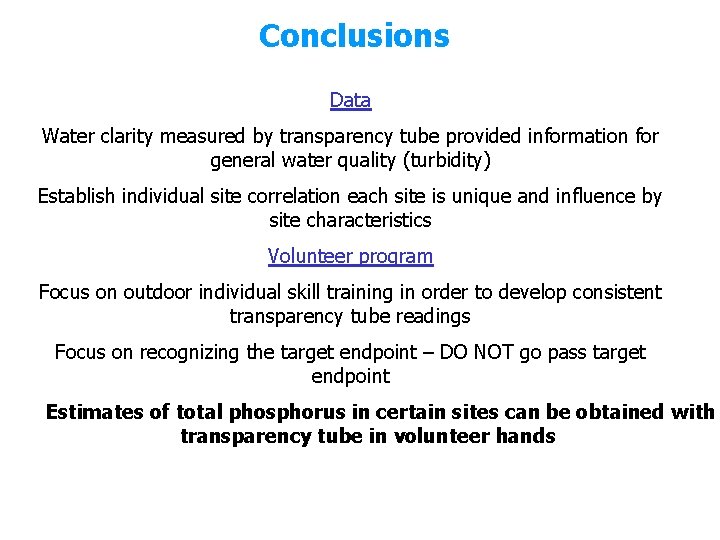 Conclusions

Data

Water clarity measured by transparency tube provided information for general water quality (turbidity)

Establish individual site correlation each site is unique and influence by site characteristics

Volunteer program

Focus on outdoor individual skill training in order to develop consistent transparency tube readings

Focus on recognizing the target endpoint – DO NOT go pass target endpoint

Estimates of total phosphorus in certain sites can be obtained with transparency tube in volunteer hands